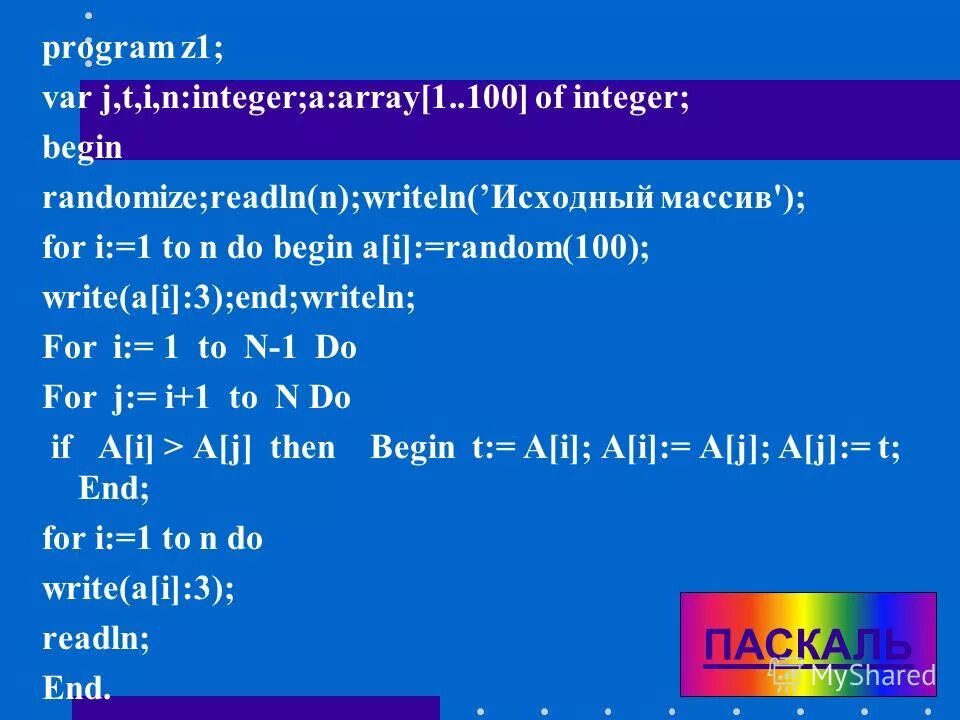 program z1;
var j,t,i,n:integer;a:array[1..100] of integer;
begin
randomize;readln(n);writeln(’Исходный массив');
for i:=1 to n do begin a[i]:=random(100);
write(a[i]:3);end;writeln;
For i:= 1 to N-1 Do
For j:= i+1 to N Do
if A[i] > A[j] then Begin t:= A[i]; A[i]:= A[j]; A[j]:= t; End;
for i:=1 to n do
write(a[i]:3);
readln;
End.

ПАСКАЛЬ
MyShared